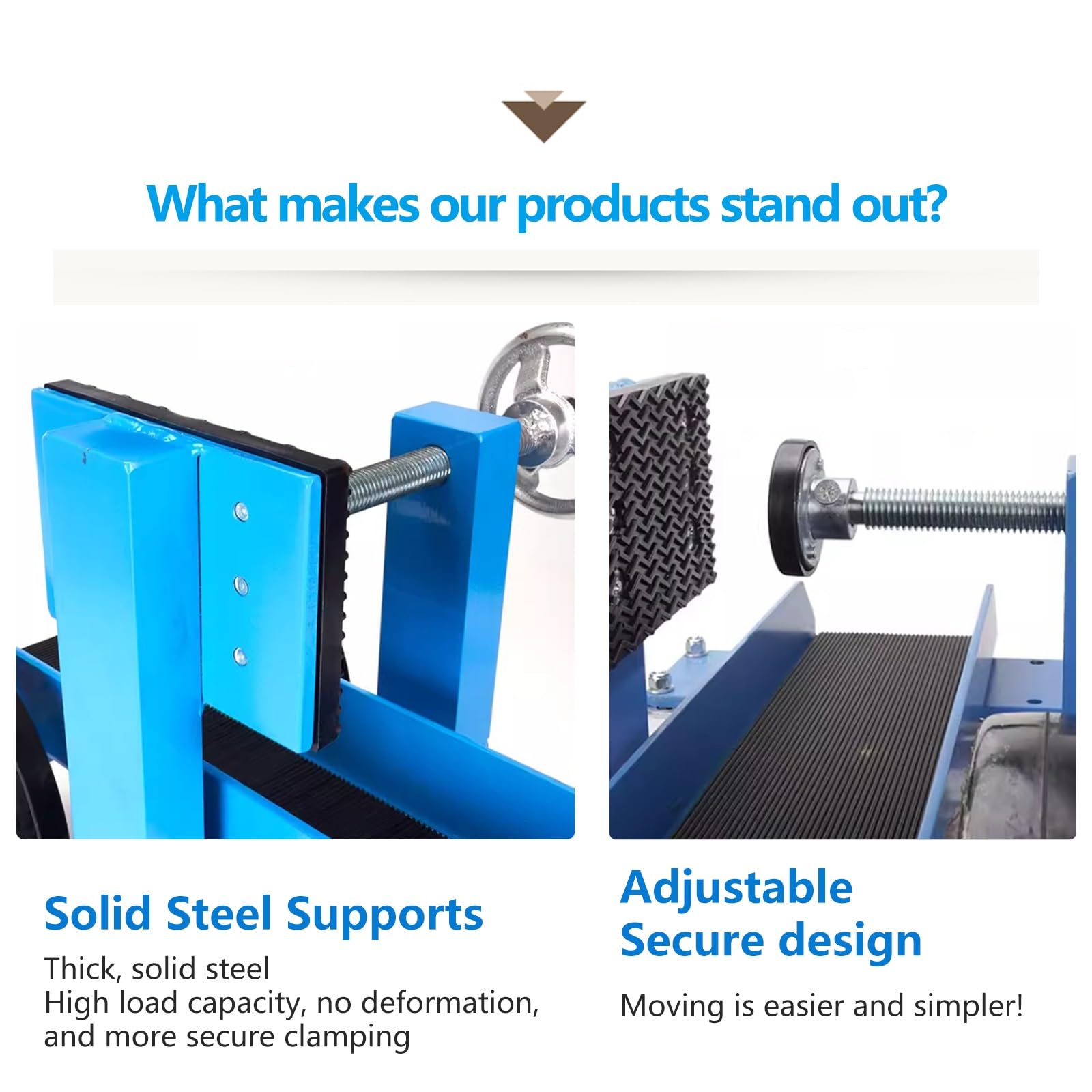 What makes our products stand out?

Solid Steel Supports

Thick, solid steel
High load capacity, no deformation, and more secure clamping

Adjustable
Secure design

Moving is easier and simpler!